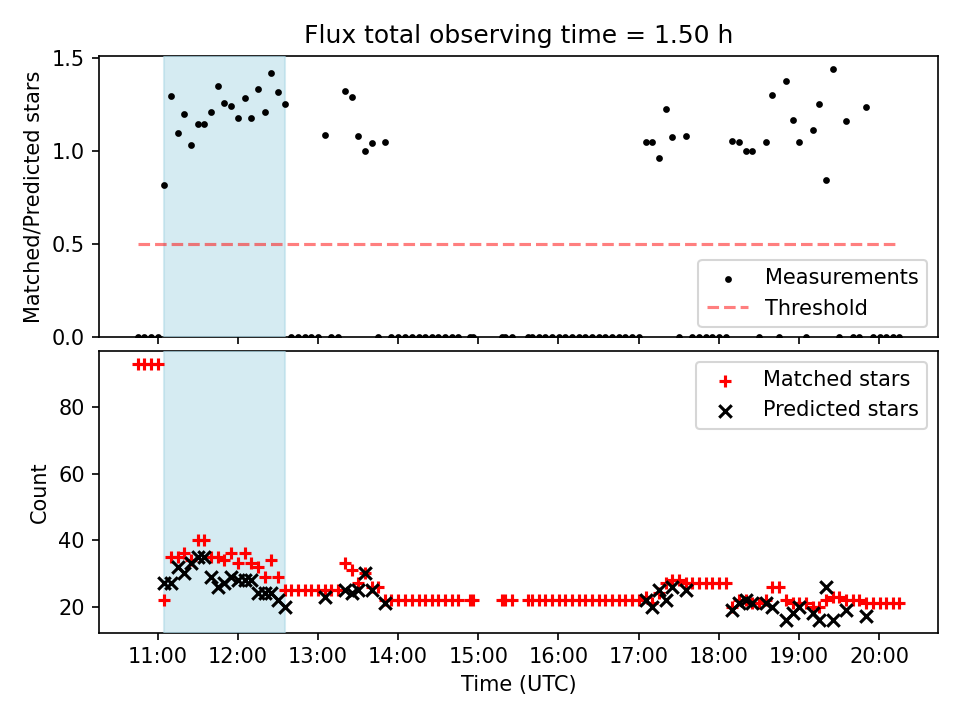 Flux total observing time = 1.50 h

Matched/Predicted stars

1.5
1.0
0.5
0.0

Measurements
Threshold

Count

80
60
40
20

Matched stars
Predicted stars

11:00 12:00 13:00 14:00 15:00 16:00 17:00 18:00 19:00 20:00

Time (UTC)